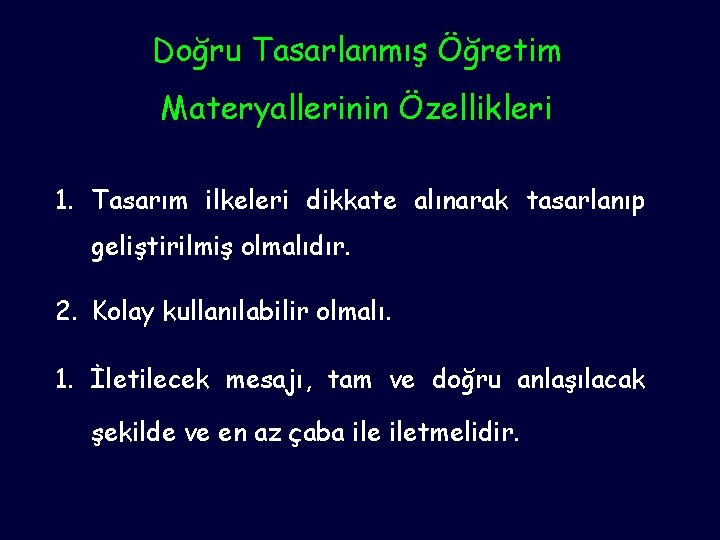 Doğru Tasarlanmış Öğretim Materyallerinin Özellikleri

1. Tasarım ilkeleri dikkate alınarak tasarlanıp geliştirilmiş olmalıdır.

2. Kolay kullanılabilir olmalı.

1. İletilecek mesajı, tam ve doğru anlaşılacak şekilde ve en az çaba ile iletmelidir.